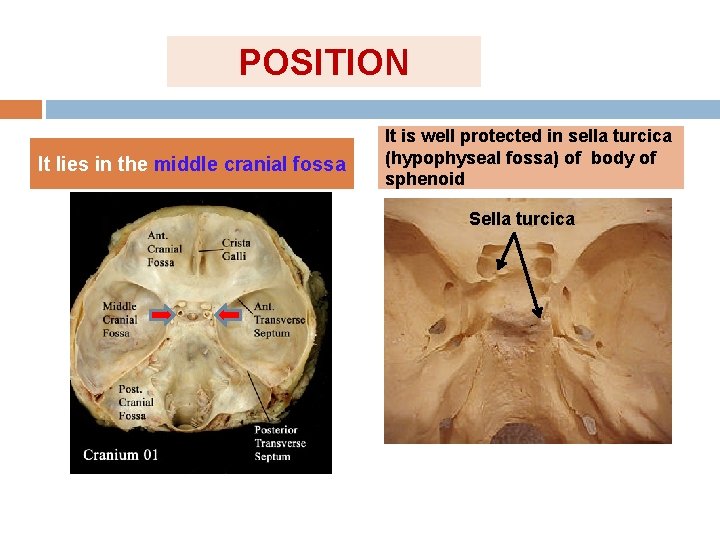 POSITION

It lies in the middle cranial fossa

Ant. Cranial Fossa

Crista Galli

Middle Cranial Fossa

Ant. Transverse Septum

Post. Cranial Fossa

Posterior Transverse Septum

Cranium 01

It is well protected in sella turcica (hypophyseal fossa) of body of sphenoid

Sella turcica